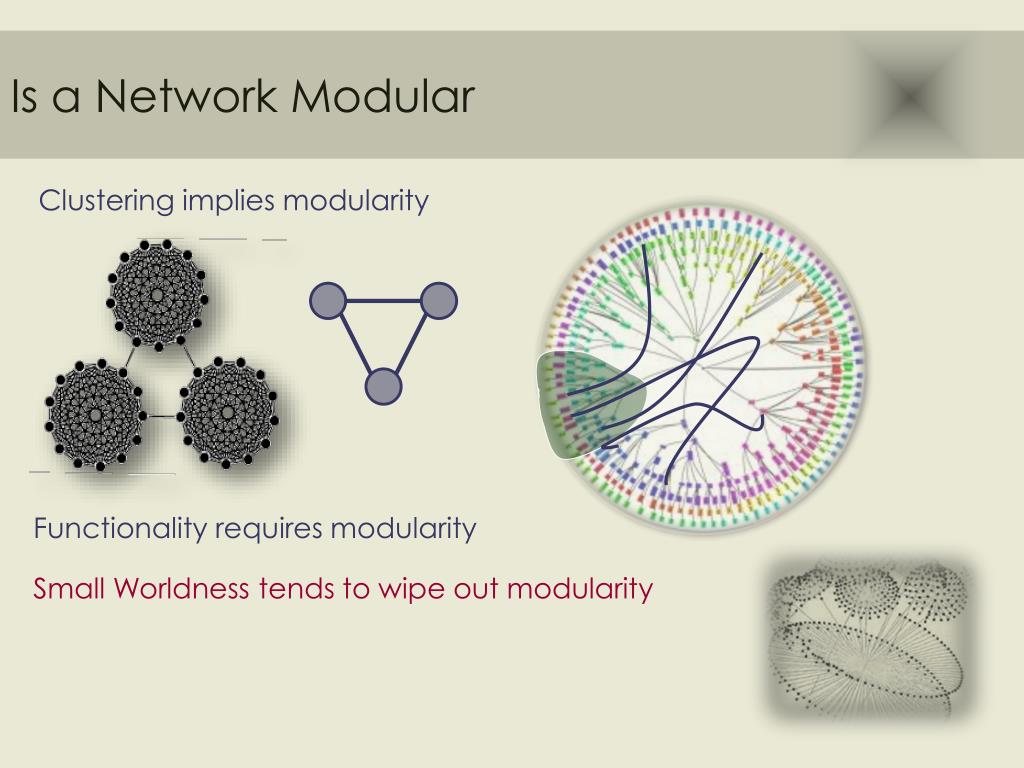 Is a Network Modular

Clustering implies modularity

Functionality requires modularity

Small Worldness tends to wipe out modularity